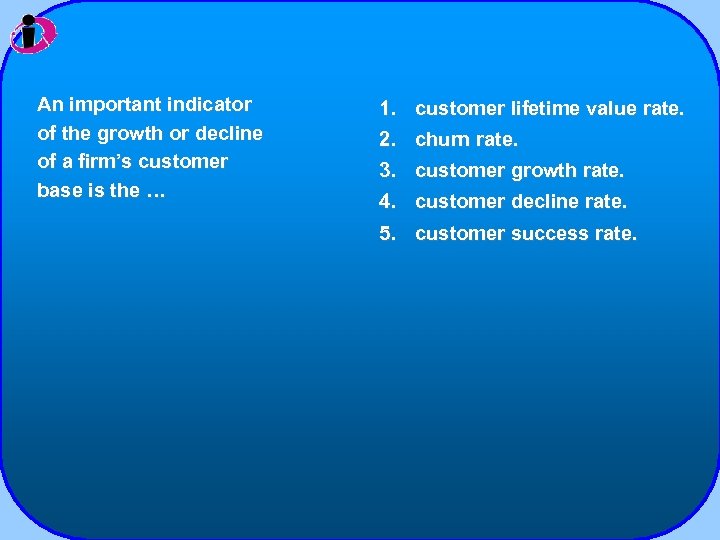 An important indicator of the growth or decline of a firm's customer base is the …

1. customer lifetime value rate.
2. churn rate.
3. customer growth rate.
4. customer decline rate.
5. customer success rate.